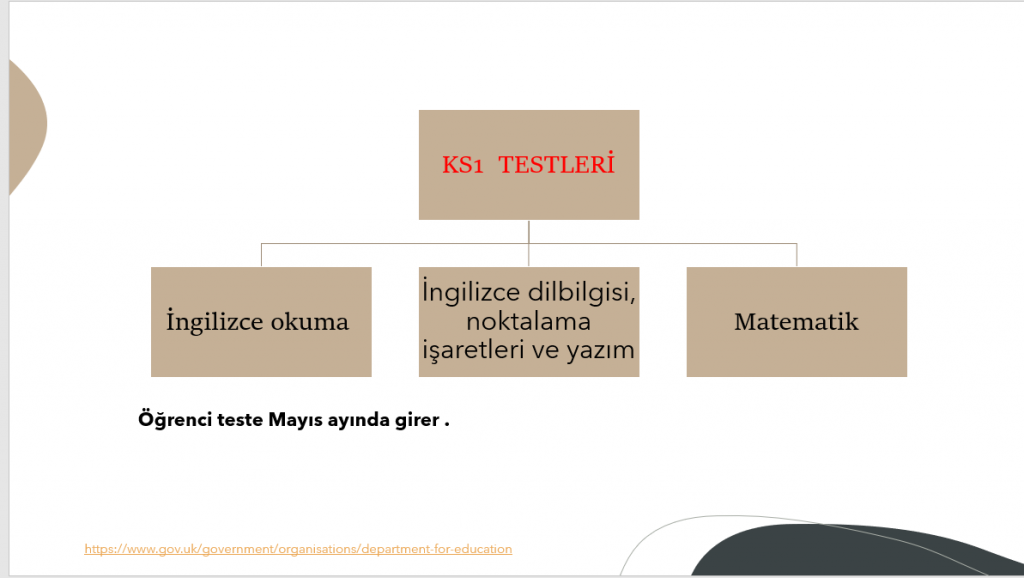 KS1 TESTLERİ

İngilizce okuma

İngilizce dilbilgisi, noktalama işaretleri ve yazım

Matematik

Öğrenci teste Mayıs ayında girer .

https://www.gov.uk/government/organisations/department-for-education